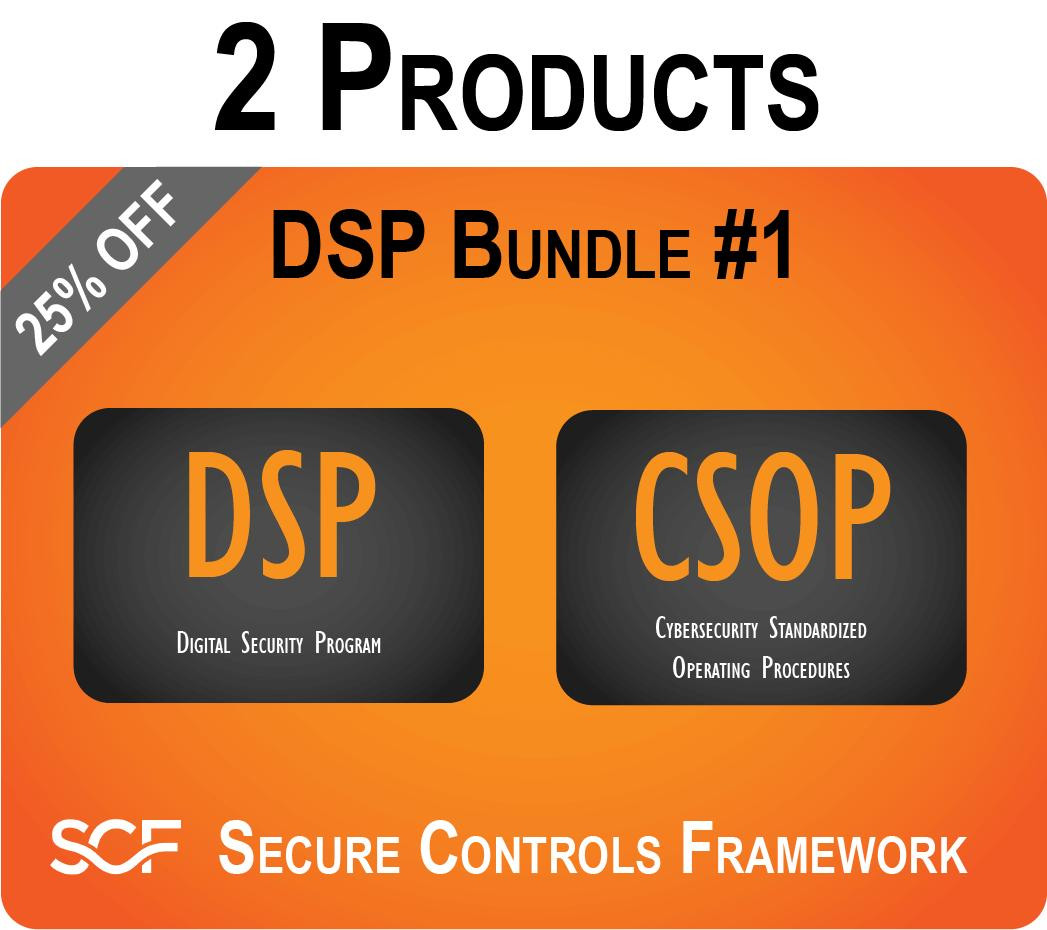 2 Products

25% OFF

DSP Bundle #1

DSP

Digital Security Program

CSOP

Cybersecurity Standardized Operating Procedures

SCF Secure Controls Framework